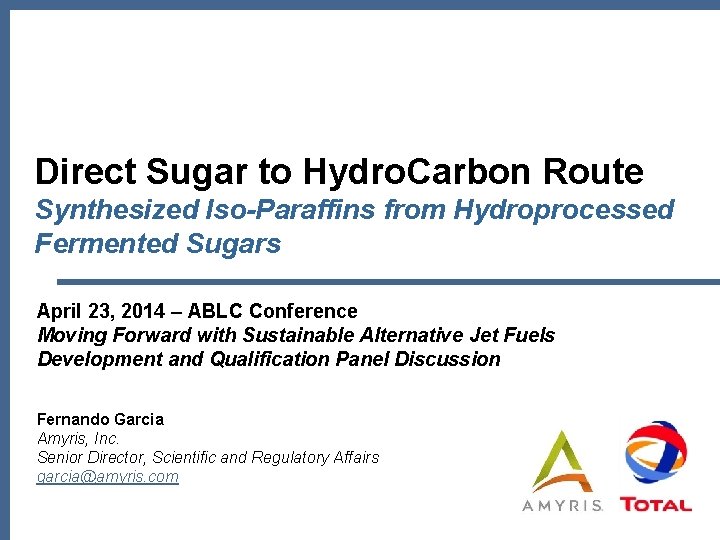 Direct Sugar to HydroCarbon Route
Synthesized Iso-Paraffins from Hydroprocessed Fermented Sugars

April 23, 2014 – ABLC Conference
Moving Forward with Sustainable Alternative Jet Fuels Development and Qualification Panel Discussion

Fernando Garcia
Amyris, Inc.
Senior Director, Scientific and Regulatory Affairs
garcia@amyris.com

AMYRIS

TOTAL